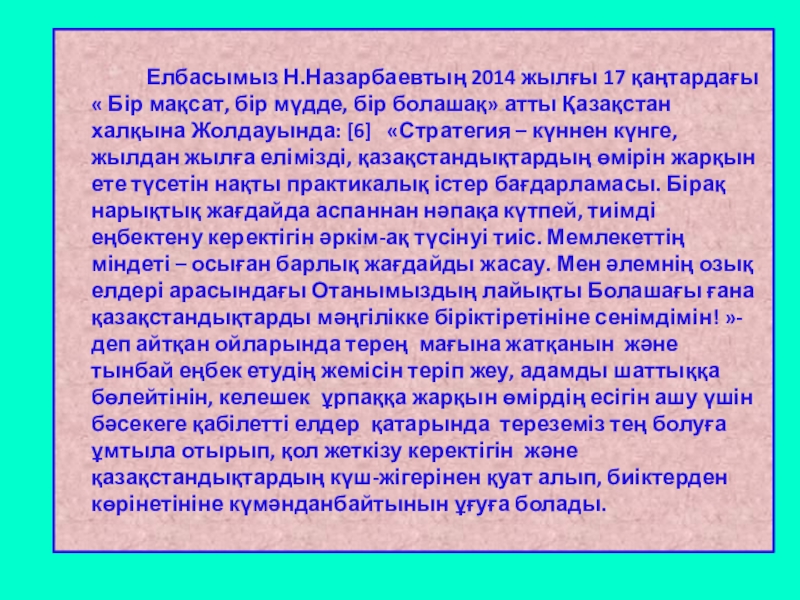 Елбасымыз Н.Назарбаевтың 2014 жылғы 17 қаңтардағы « Бір мақсат, бір мүдде, бір болашақ» атты Қазақстан халқына Жолдауында: [6]  «Стратегия – күннен күнге, жылдан жылға елімізді, қазақстандықтардың өмірін жарқын ете түсетін нақты практикалық істер бағдарламасы. Бірақ нарықтық жағдайда аспаннан нәпақа күтпей, тиімді еңбектену керектігін әркім-ақ түсінуі тиіс. Мемлекеттің міндеті – осыған барлық жағдайды жасау. Мен әлемнің озық елдері арасындағы Отанымыздың лайықты Болашағы ғана қазақстандықтарды мәңгілікке біріктіретініне сенімдімін! »- деп айтқан ойларында терең  мағына жатқанын  және тынбай еңбек етудің жемісін теріп жеу, адамды шаттыққа бөлейтінін, келешек  ұрпаққа жарқын өмірдің есігін ашу үшін бәсекеге қабілетті елдер  қатарында тереземіз тең болуға ұмтыла отырып, қол жеткізу керектігін  және қазақстандықтардың күш-жігерінен қуат алып, биіктерден көрінетініне күмәнданбайтынын ұғуға болады.